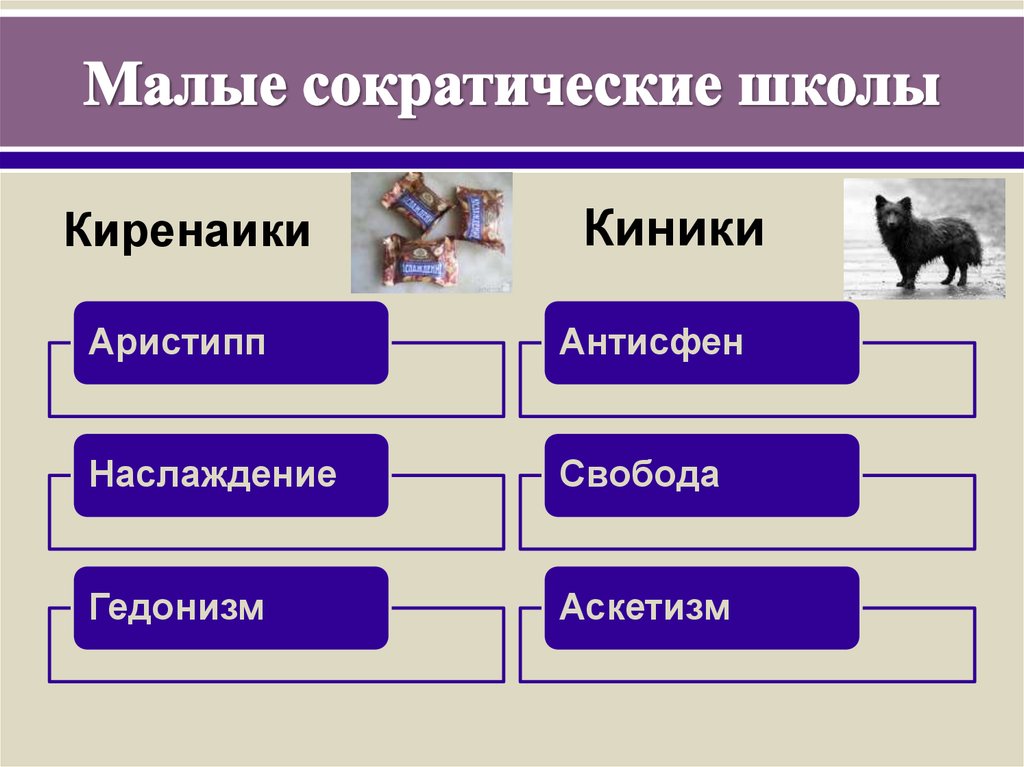 Малые сократические школы

Киренаики

Аристипп

Наслаждение

Гедонизм

Киники

Антисфен

Свобода

Аскетизм